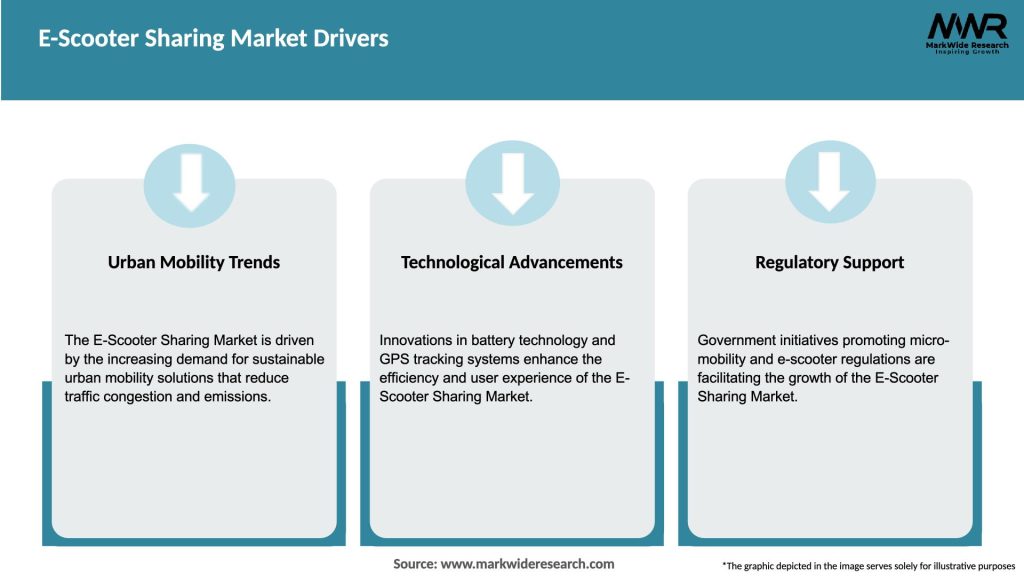 E-Scooter Sharing Market Drivers

MWR
MarkWide Research
Inspiring Growth

Urban Mobility Trends

The E-Scooter Sharing Market is driven by the increasing demand for sustainable urban mobility solutions that reduce traffic congestion and emissions.

Technological Advancements

Innovations in battery technology and GPS tracking systems enhance the efficiency and user experience of the E-Scooter Sharing Market.

Regulatory Support

Government initiatives promoting micro-mobility and e-scooter regulations are facilitating the growth of the E-Scooter Sharing Market.

Source: www.markwideresearch.com

*The graphic depicted in the image serves solely for illustrative purposes